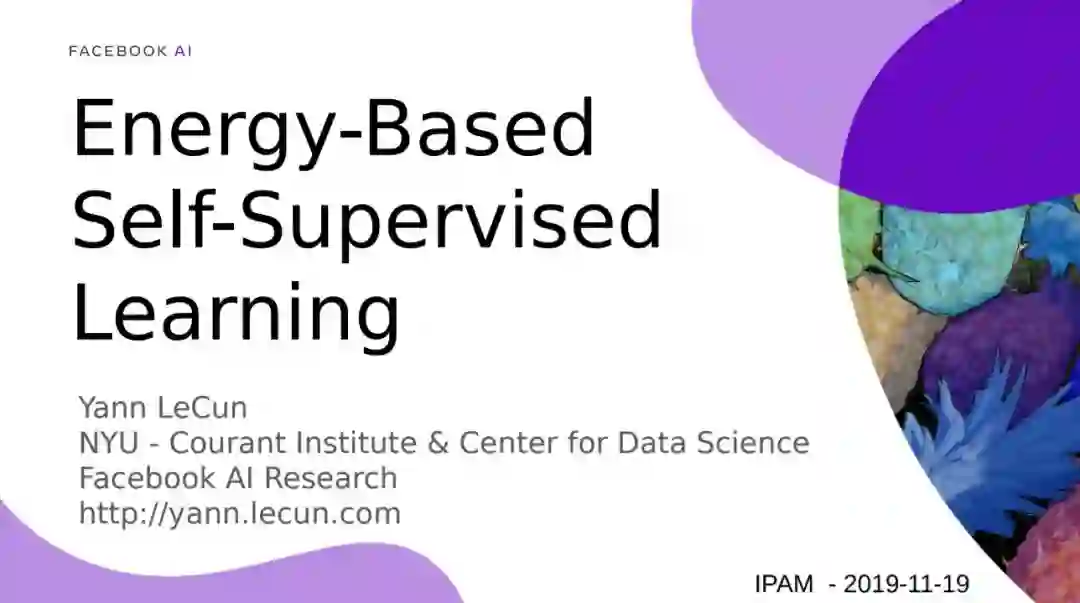 FACEBOOK AI

Energy-Based Self-Supervised Learning

Yann LeCun
NYU - Courant Institute & Center for Data Science
Facebook AI Research
http://yann.lecun.com

IPAM - 2019-11-19